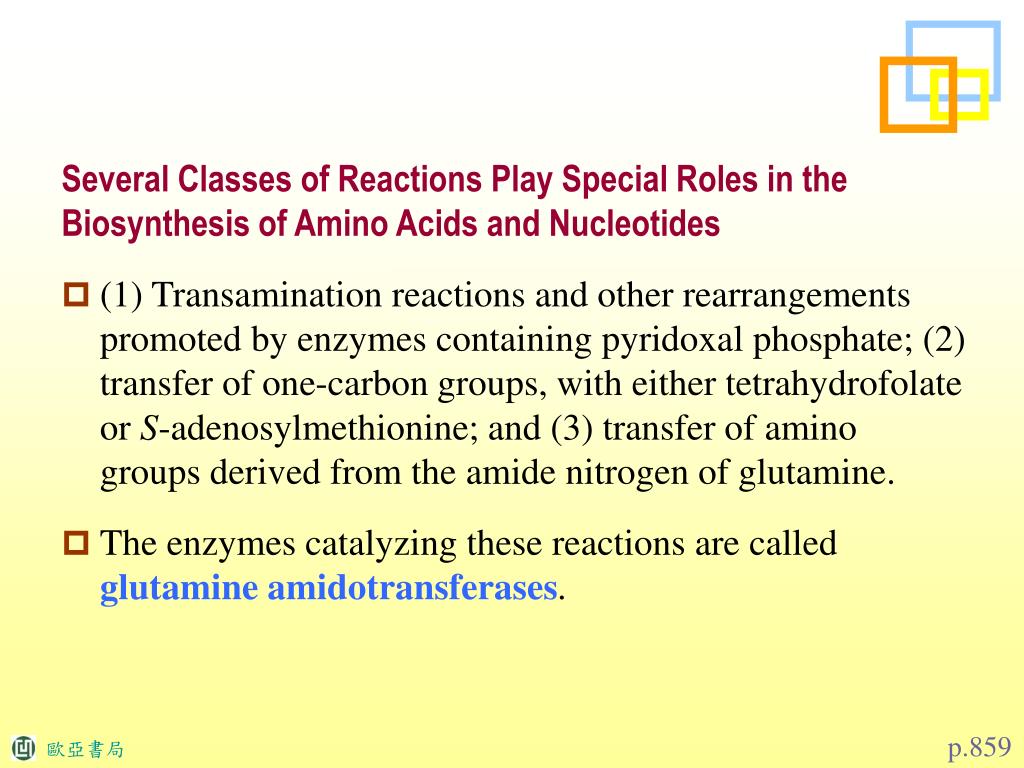 Several Classes of Reactions Play Special Roles in the Biosynthesis of Amino Acids and Nucleotides

(1) Transamination reactions and other rearrangements promoted by enzymes containing pyridoxal phosphate; (2) transfer of one-carbon groups, with either tetrahydrofolate or S-adenosylmethionine; and (3) transfer of amino groups derived from the amide nitrogen of glutamine.

The enzymes catalyzing these reactions are called glutamine amidotransferases.

歐亞書局

p.859